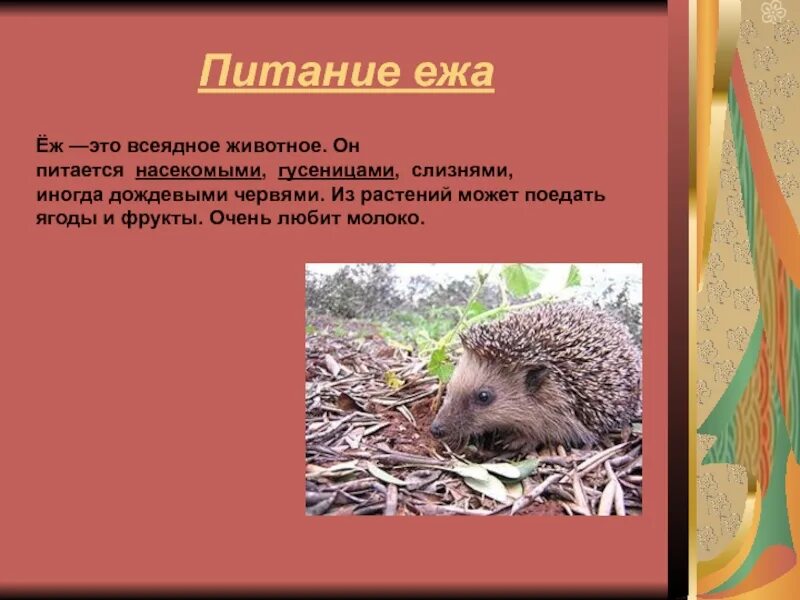 Питание ежа

Ёж —это всеядное животное. Он питается насекомыми, гусеницами, слизнями, иногда дождевыми червями. Из растений может поедать ягоды и фрукты. Очень любит молоко.